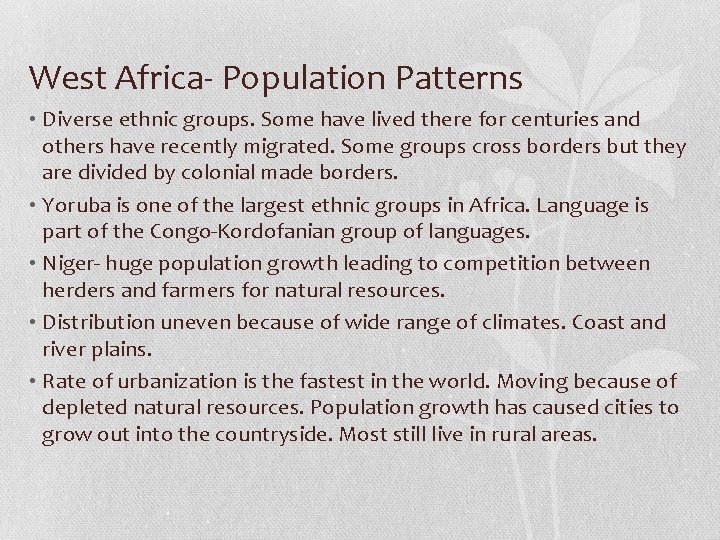 West Africa- Population Patterns

• Diverse ethnic groups. Some have lived there for centuries and others have recently migrated. Some groups cross borders but they are divided by colonial made borders.

• Yoruba is one of the largest ethnic groups in Africa. Language is part of the Congo-Kordofanian group of languages.

• Niger- huge population growth leading to competition between herders and farmers for natural resources.

• Distribution uneven because of wide range of climates. Coast and river plains.

• Rate of urbanization is the fastest in the world. Moving because of depleted natural resources. Population growth has caused cities to grow out into the countryside. Most still live in rural areas.